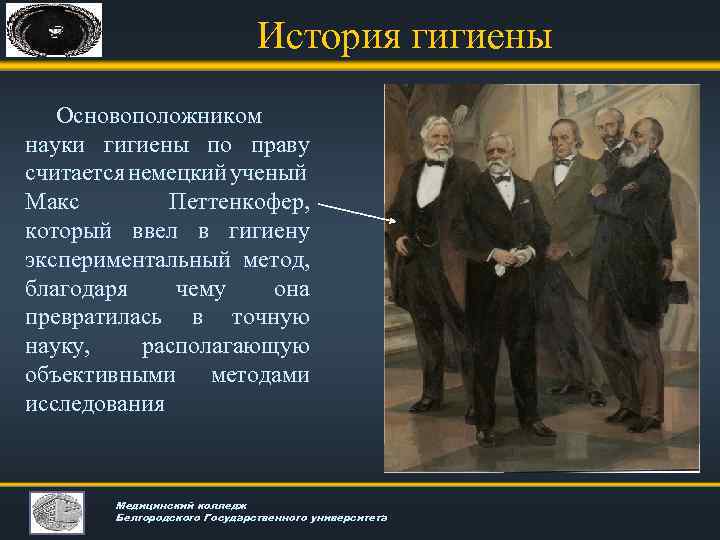 История гигиены

Основоположником науки гигиены по праву считается немецкий ученый Макс Петтенкофер, который ввел в гигиену экспериментальный метод, благодаря чему она превратилась в точную науку, располагающую объективными методами исследования

Медицинский колледж
Белгородского Государственного университета